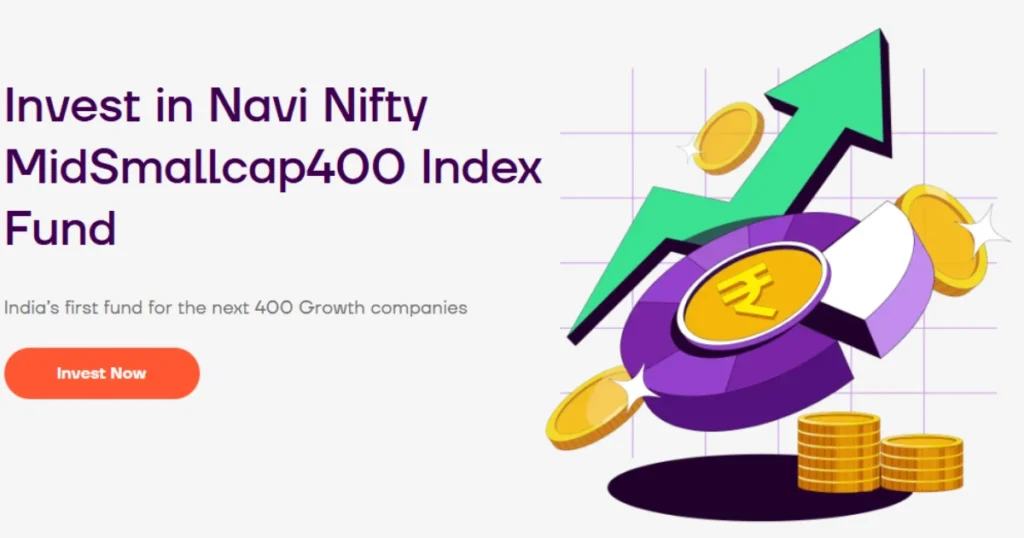 Invest in Navi Nifty MidSmallcap400 Index Fund

India's first fund for the next 400 Growth companies

Invest Now

₹